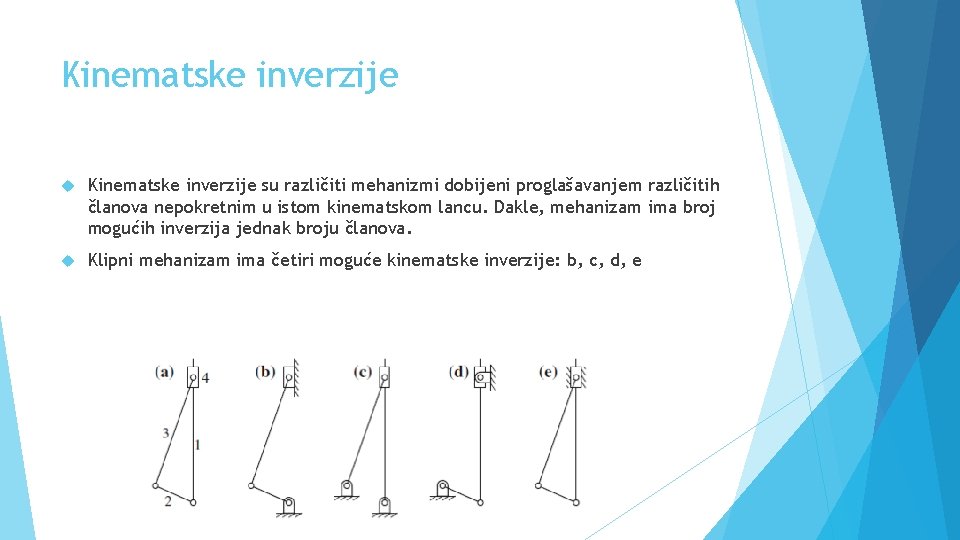 Kinematske inverzije

Kinematske inverzije su različiti mehanizmi dobijeni proglašavanjem različitih članova nepokretnim u istom kinematskom lancu. Dakle, mehanizam ima broj mogućih inverzija jednak broju članova.

Klipni mehanizam ima četiri moguće kinematske inverzije: b, c, d, e

(a) 4 3 1 2 (b) (c) (d) (e)